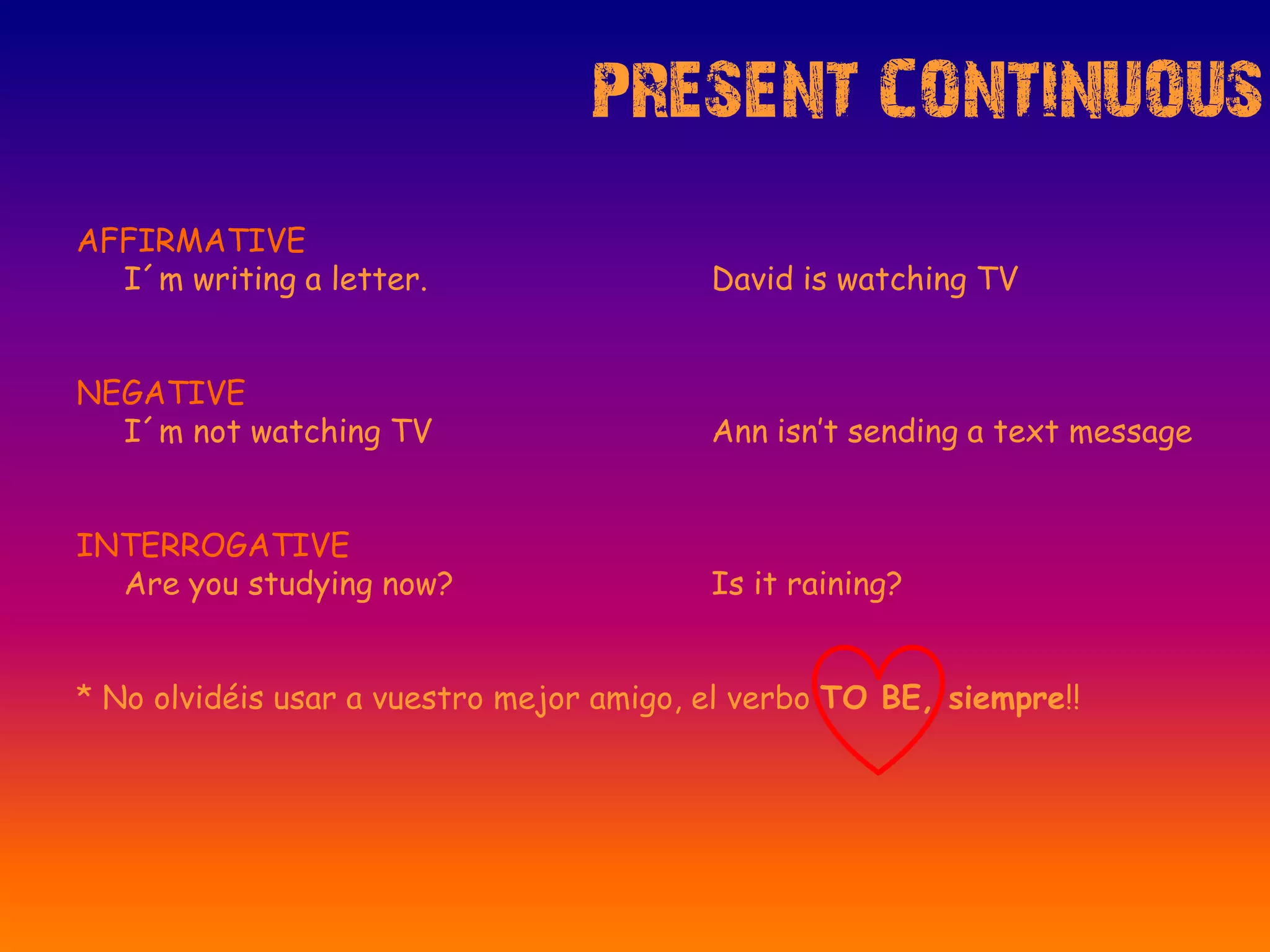 PRESENT CONTINUOUS

AFFIRMATIVE
I´m writing a letter.

David is watching TV

NEGATIVE
I´m not watching TV

Ann isn't sending a text message

INTERROGATIVE
Are you studying now?

Is it raining?

* No olvidéis usar a vuestro mejor amigo, el verbo TO BE, siempre!!